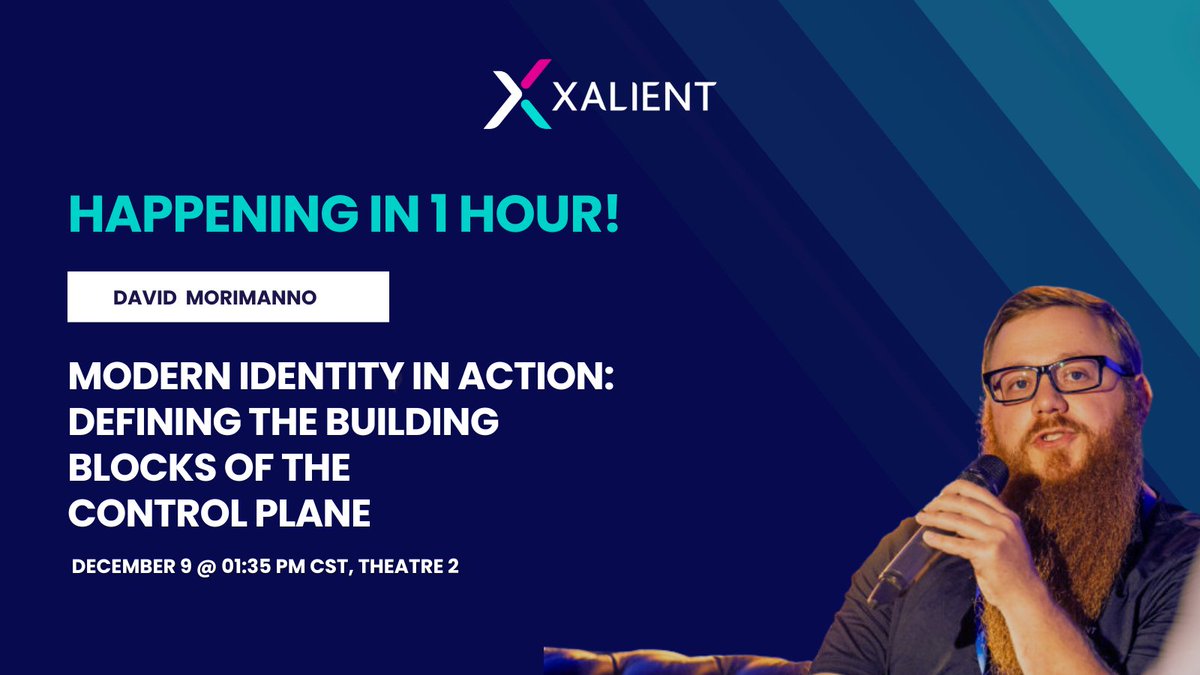 XALIENT

HAPPENING IN 1 HOUR!

DAVID MORIMANNO

MODERN IDENTITY IN ACTION: DEFINING THE BUILDING BLOCKS OF THE CONTROL PLANE

DECEMBER 9 @ 01:35 PM CST, THEATRE 2